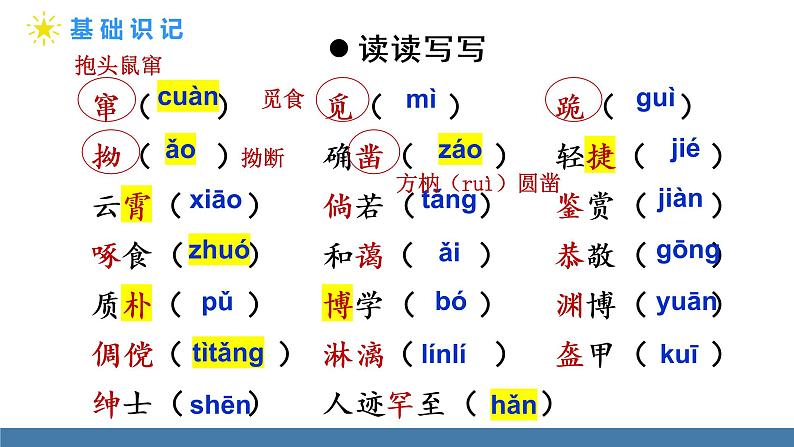 基础识记

● 读读写写

抱头鼠窜

窜（cuàn） 觅食 觅（mì） 跪（guì）

拗（ǎo）拗断 确凿（záo） 轻捷（jié）

方枘（ruì）圆凿

云霄（xiāo） 倘若（tǎng） 鉴赏（jiàn）

啄食（zhuó） 和蔼（ǎi） 恭敬（gōng）

质朴（pǔ） 博学（bó） 渊博（yuān）

倜傥（tìtǎng） 淋漓（línlí） 盔甲（kuī）

绅士（shēn） 人迹罕至（hǎn）